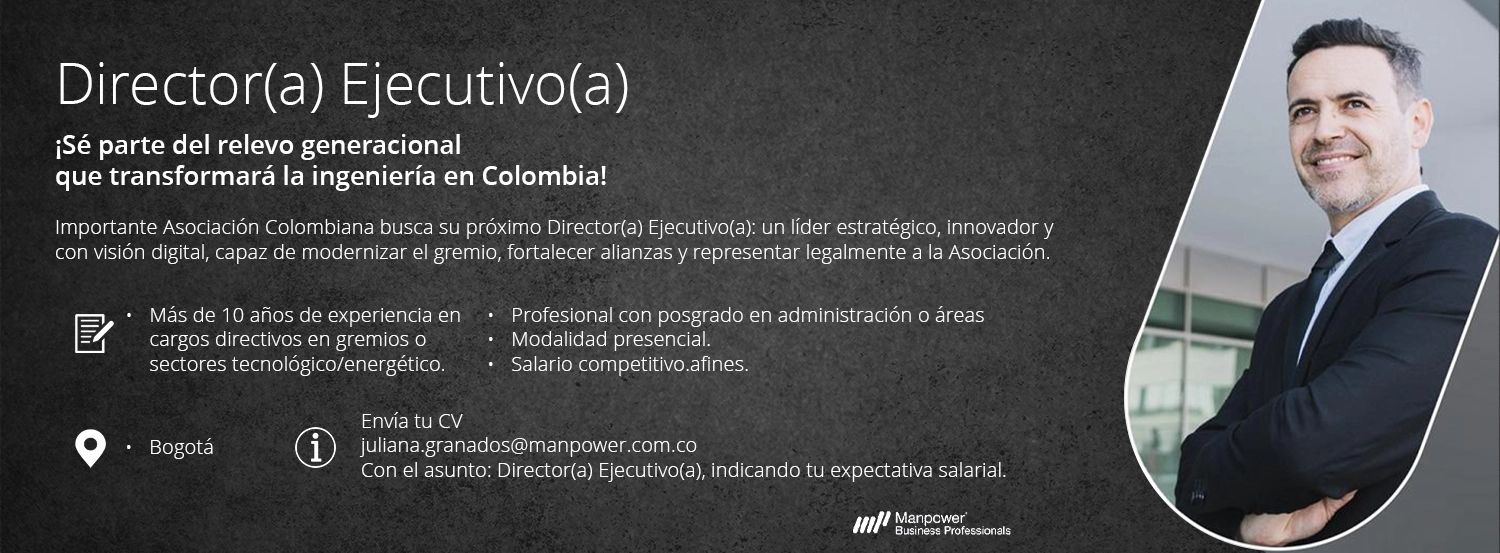 Director(a) Ejecutivo(a)

¡Sé parte del relevo generacional que transformará la ingeniería en Colombia!

Importante Asociación Colombiana busca su próximo Director(a) Ejecutivo(a): un líder estratégico, innovador y con visión digital, capaz de modernizar el gremio, fortalecer alianzas y representar legalmente a la Asociación.

• Más de 10 años de experiencia en cargos directivos en gremios o sectores tecnológico/energético.

• Profesional con posgrado en administración o áreas
• Modalidad presencial.
• Salario competitivo.afines.

• Bogotá

Envía tu CV
juliana.granados@manpower.com.co
Con el asunto: Director(a) Ejecutivo(a), indicando tu expectativa salarial.

Manpower Business Professionals